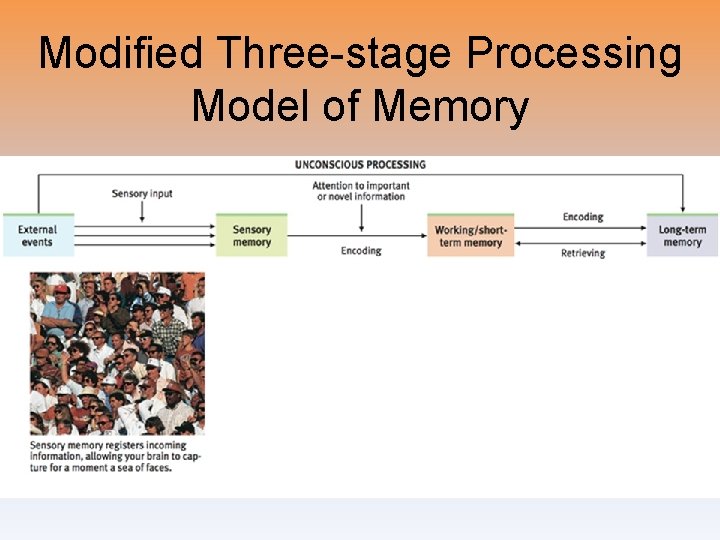 Modified Three-stage Processing Model of Memory

UNCONSCIOUS PROCESSING

Sensory input

Attention to important or novel information

External events

Sensory memory

Encoding

Working/short-term memory

Encoding

Retrieving

Long-term memory

Sensory memory registers incoming information, allowing your brain to capture for a moment a sea of faces.